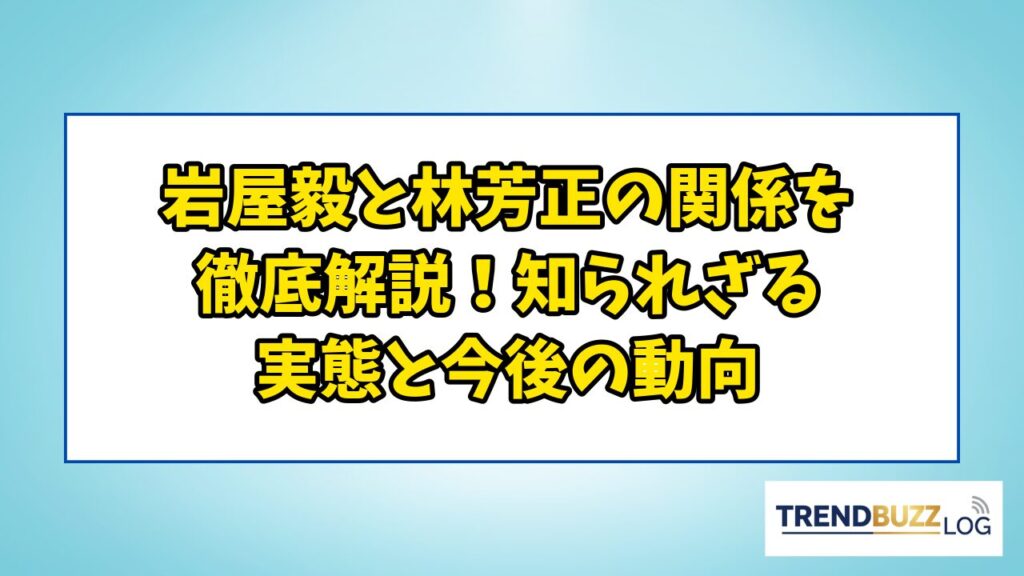 岩屋毅と林芳正の関係を徹底解説！知られざる実態と今後の動向

TRENDBUZZ LOG